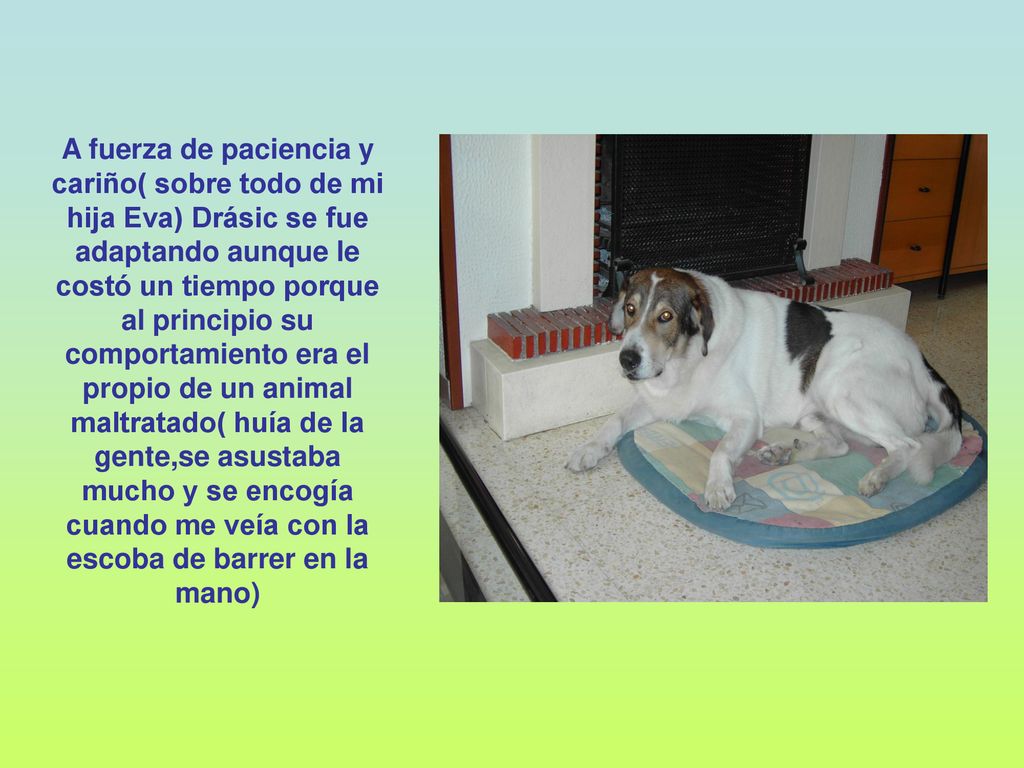 A fuerza de paciencia y cariño( sobre todo de mi hija Eva) Drásic se fue adaptando aunque le costó un tiempo porque al principio su comportamiento era el propio de un animal maltratado( huía de la gente,se asustaba mucho y se encogía cuando me veía con la escoba de barrer en la mano)